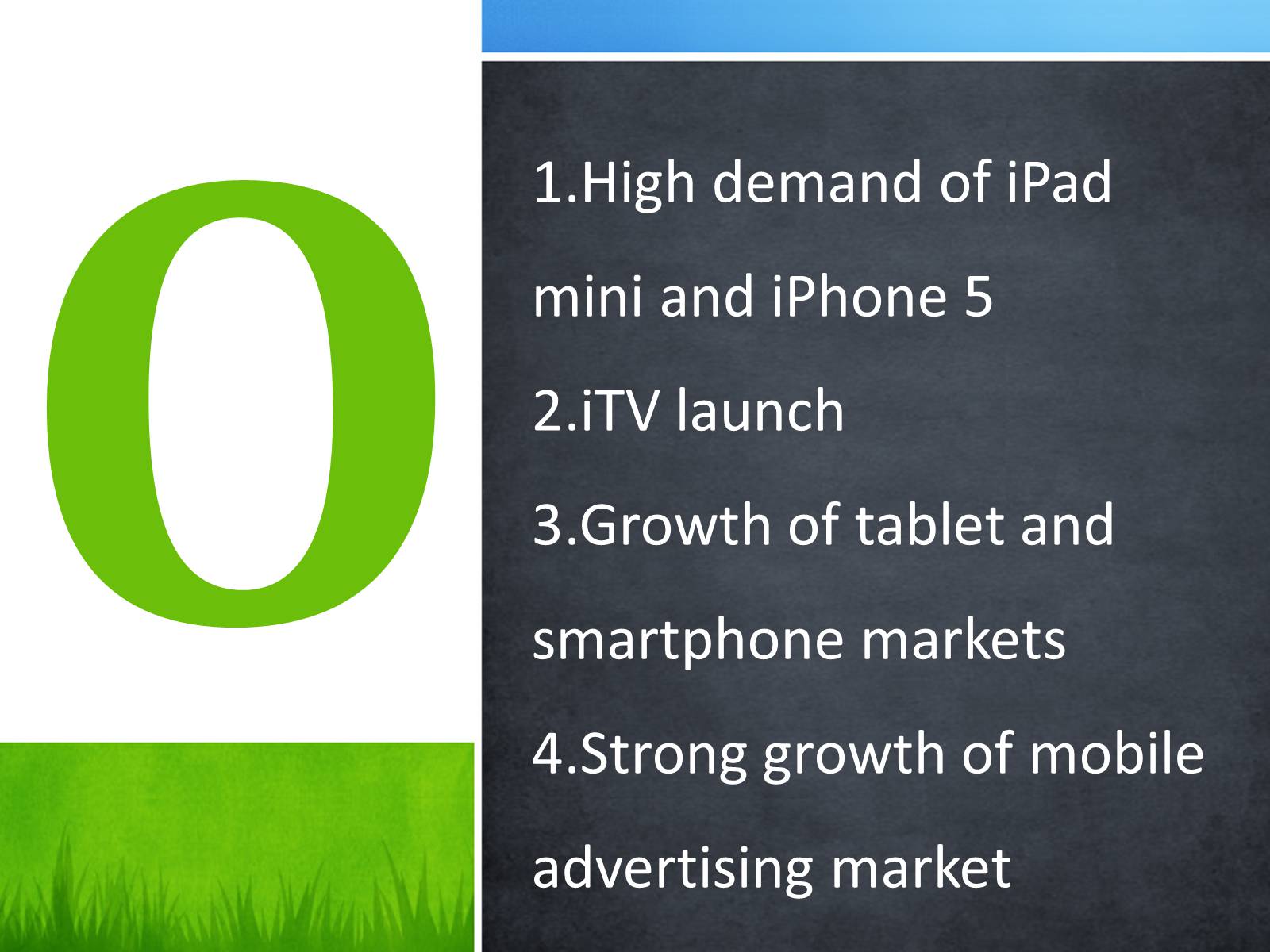 O

1.High demand of iPad mini and iPhone 5

2.iTV launch

3.Growth of tablet and smartphone markets

4.Strong growth of mobile advertising market